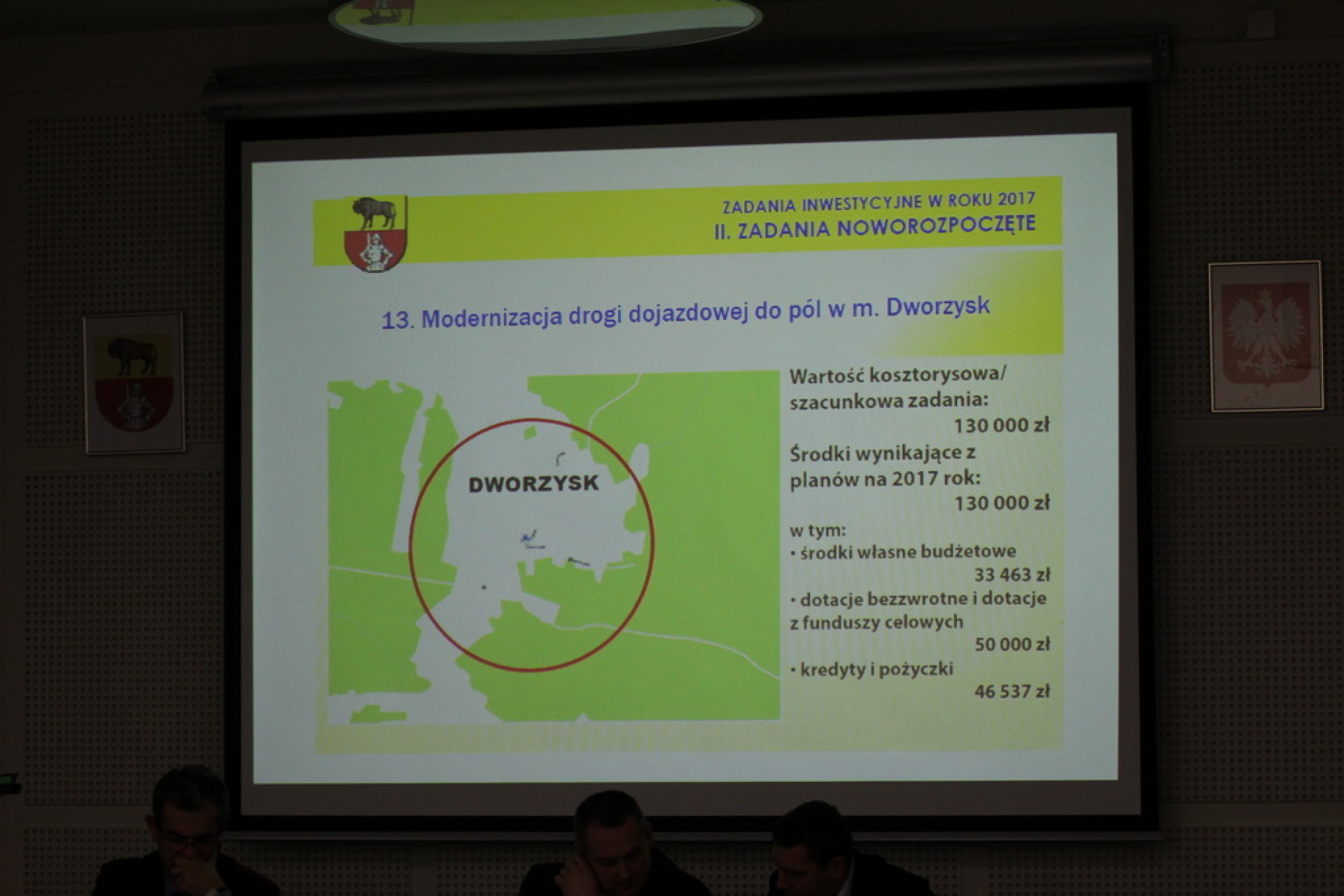 ZADANIA INWESTYCYJNE W ROKU 2017
II. ZADANIA NOWOROZPOCZĘTE

13. Modernizacja drogi dojazdowej do pól w m. Dworzysk

DWORZYSK

Wartość kosztorysowa/ szacunkowa zadania:
130 000 zł

Środki wynikające z planów na 2017 rok:
130 000 zł

w tym:
• środki własne budżetowe
33 463 zł
• dotacje bezzwrotne i dotacje z funduszy celowych
50 000 zł
• kredyty i pożyczki
46 537 zł